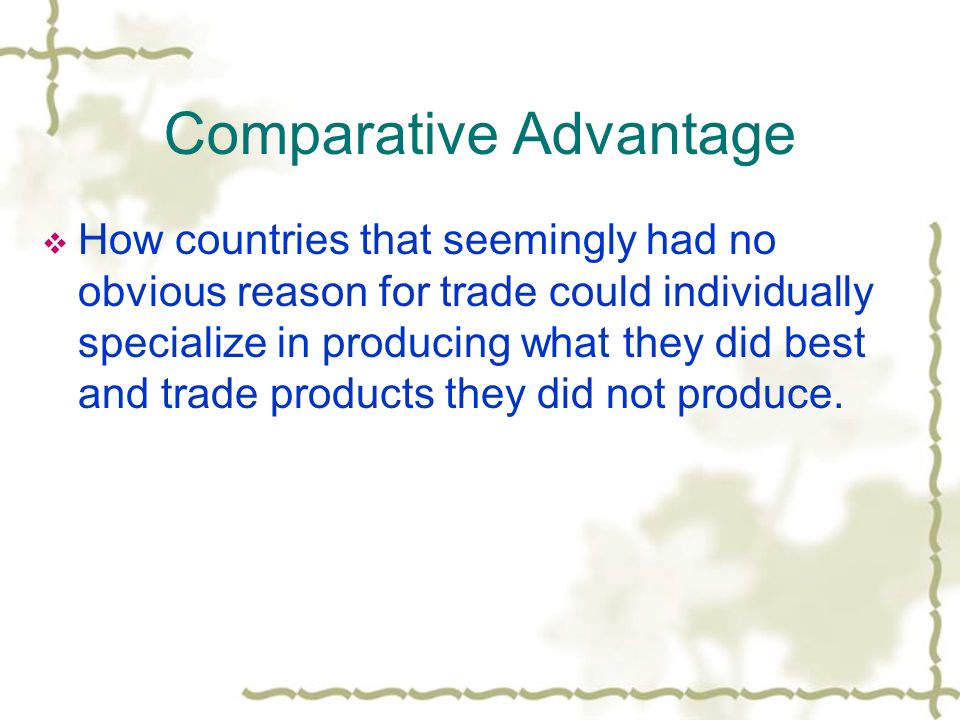 Comparative Advantage

How countries that seemingly had no obvious reason for trade could individually specialize in producing what they did best and trade products they did not produce.